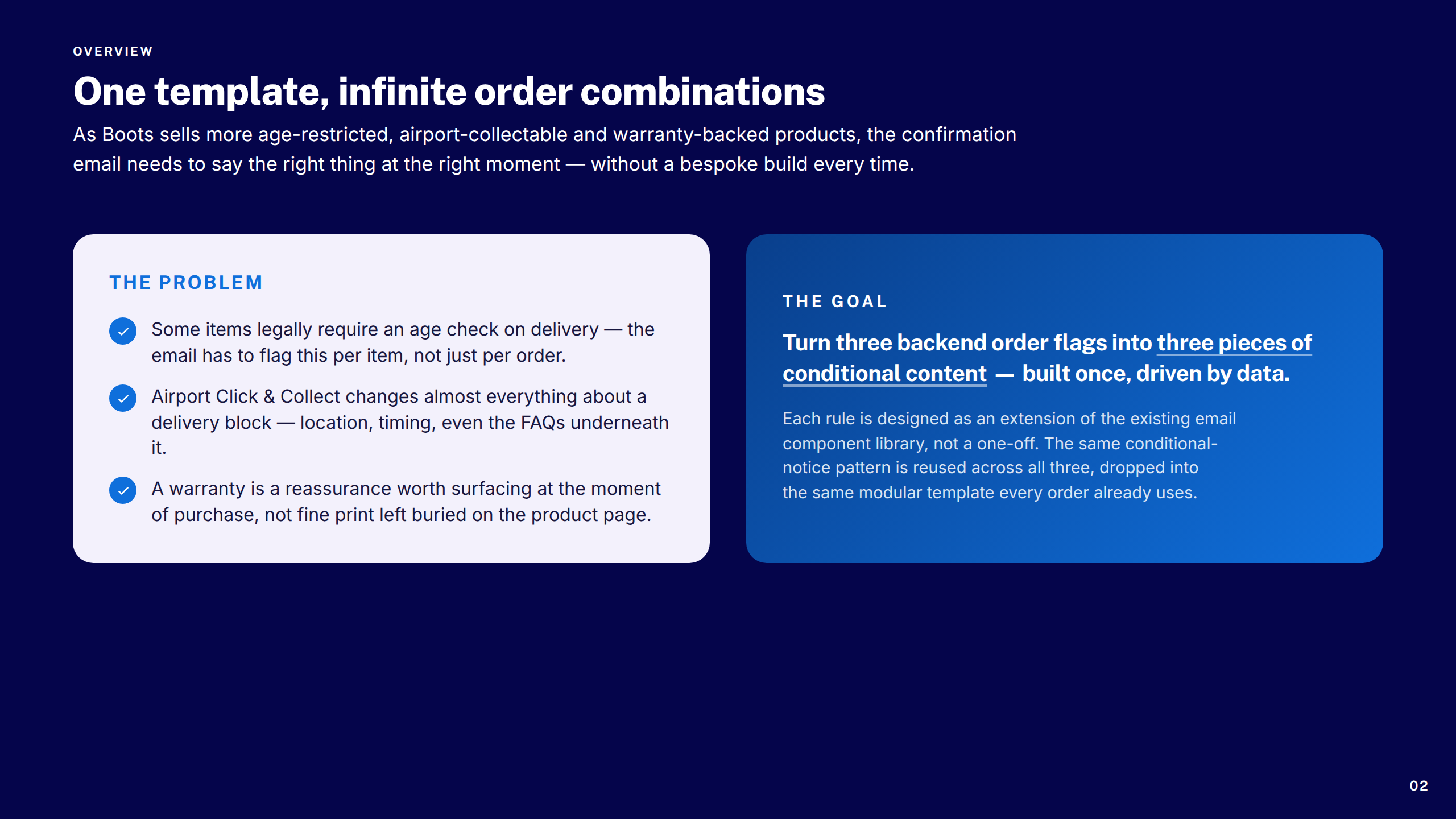 OVERVIEW

One template, infinite order combinations

As Boots sells more age-restricted, airport-collectable and warranty-backed products, the confirmation email needs to say the right thing at the right moment — without a bespoke build every time.

THE PROBLEM

Some items legally require an age check on delivery — the email has to flag this per item, not just per order.

Airport Click & Collect changes almost everything about a delivery block — location, timing, even the FAQs underneath it.

A warranty is a reassurance worth surfacing at the moment of purchase, not fine print left buried on the product page.

THE GOAL

Turn three backend order flags into three pieces of conditional content — built once, driven by data.

Each rule is designed as an extension of the existing email component library, not a one-off. The same conditional-notice pattern is reused across all three, dropped into the same modular template every order already uses.

02